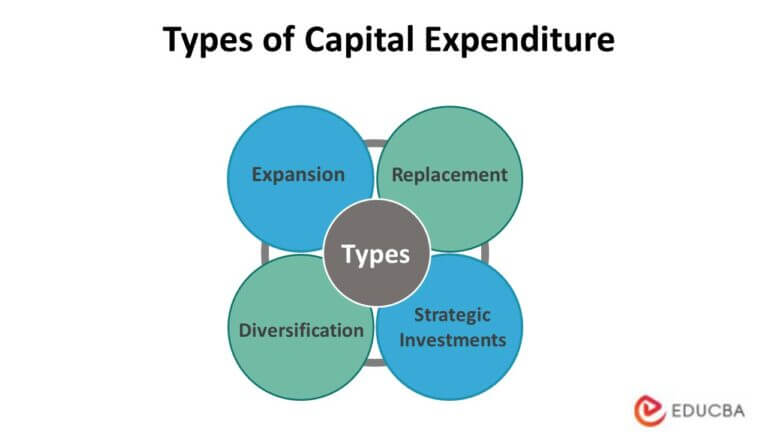 Types of Capital Expenditure

Expansion

Replacement

Types

Diversification

Strategic Investments

EDUCBA